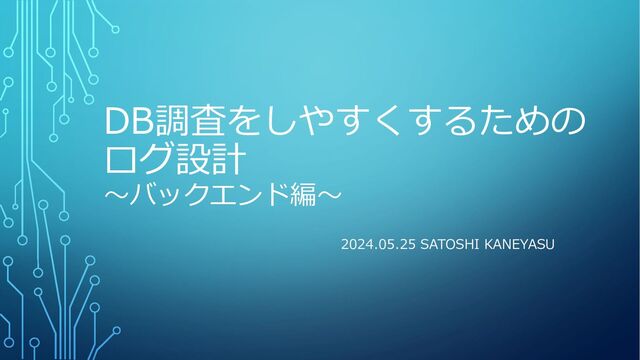 DB調査をしやすくするためのログ設計
～バックエンド編～

2024.05.25 SATOSHI KANEYASU